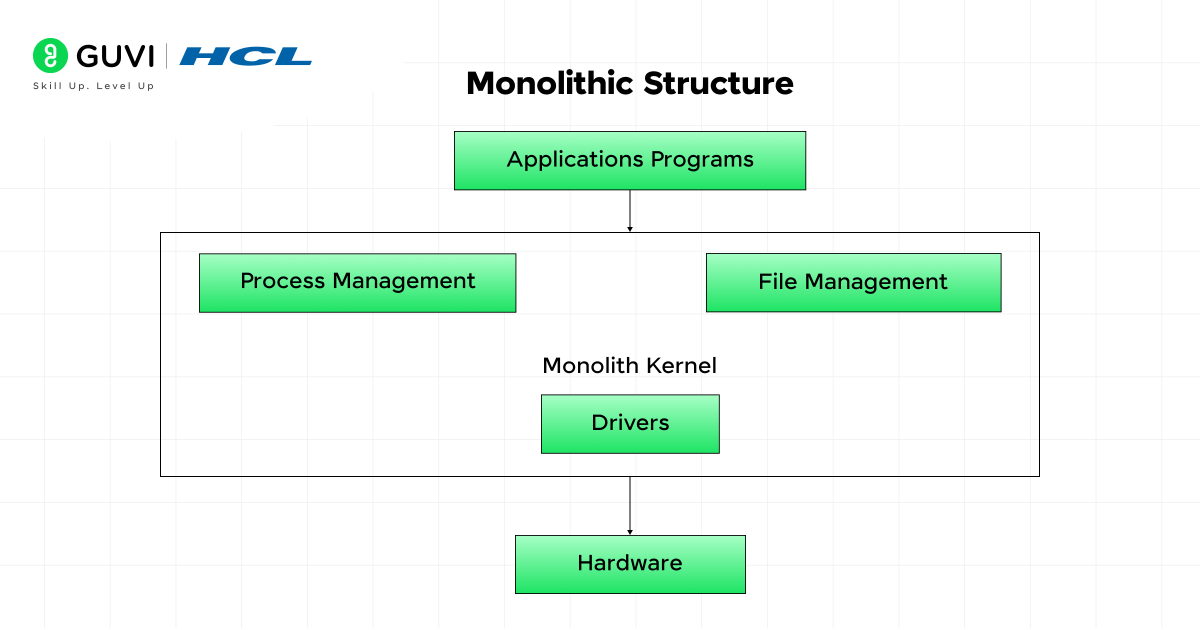 GUVI | HCL
Skill Up. Level Up

Monolithic Structure

Applications Programs

Process Management

File Management

Monolith Kernel

Drivers

Hardware